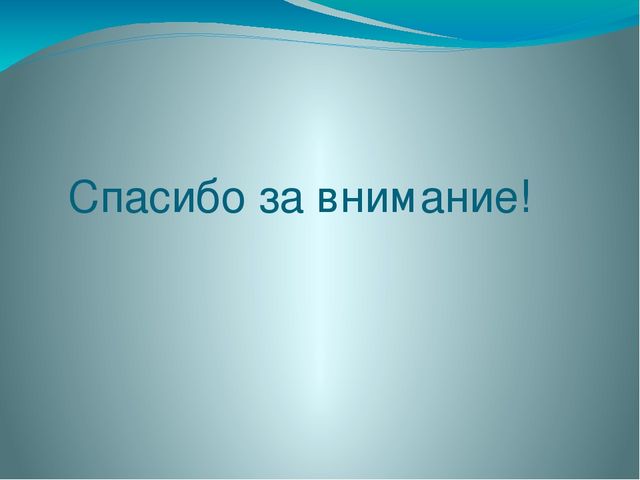 Спасибо за внимание!